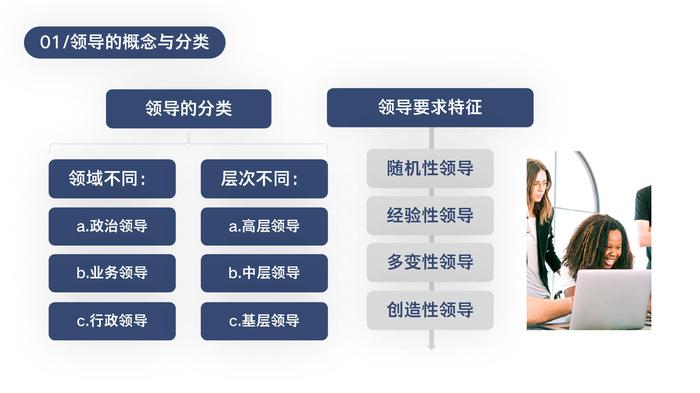 01/领导的概念与分类

领导的分类

领域不同：

a.政治领导

b.业务领导

c.行政领导

层次不同：

a.高层领导

b.中层领导

c.基层领导

领导要求特征

随机性领导

经验性领导

多变性领导

创造性领导